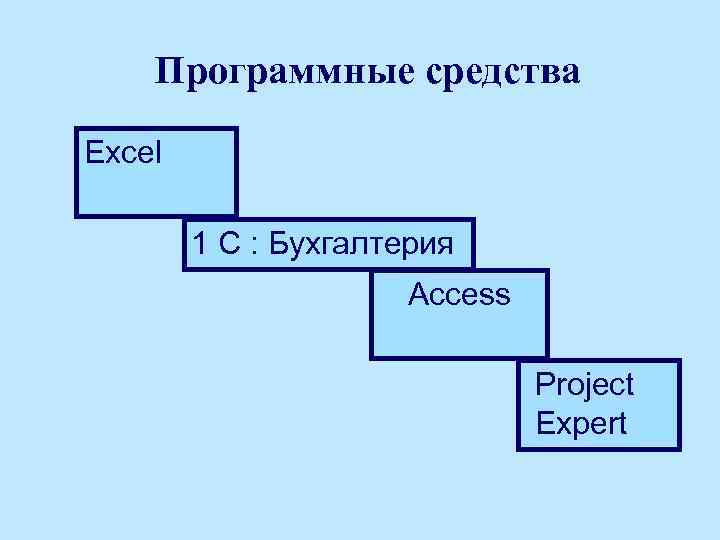 Программные средства

Excel

1 С : Бухгалтерия

Access

Project Expert